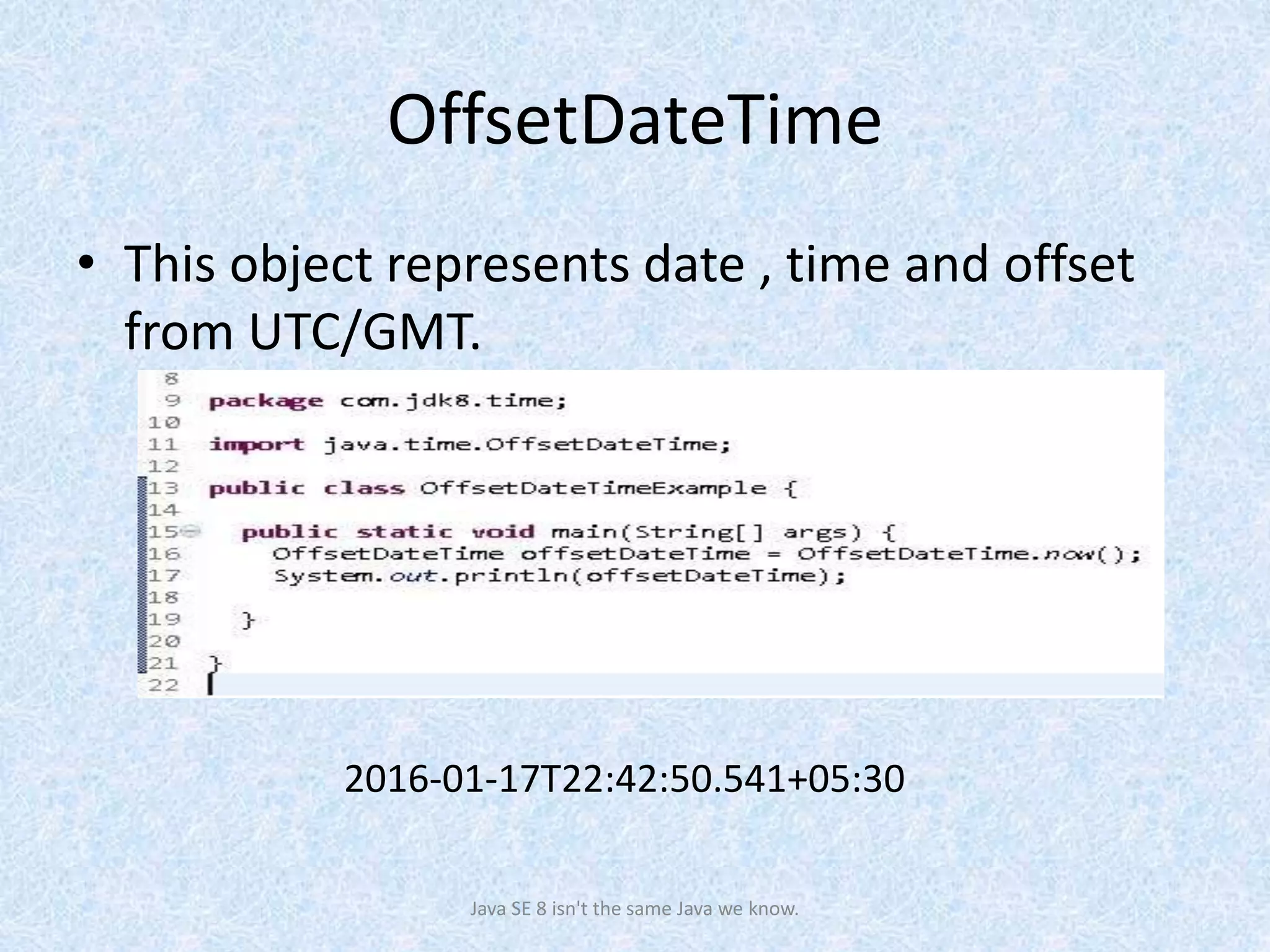 OffsetDateTime

• This object represents date , time and offset from UTC/GMT.

8
9 package com.jdk8.time;
10
11 import java.time.OffsetDateTime;
12
13 public class OffsetDateTimeExample {
14
15 public static void main(String[] args) {
16 OffsetDateTime offsetDateTime = OffsetDateTime.now();
17 System.out.println(offsetDateTime);
18
19 }
20
21 }
22

2016-01-17T22:42:50.541+05:30

Java SE 8 isn't the same Java we know.